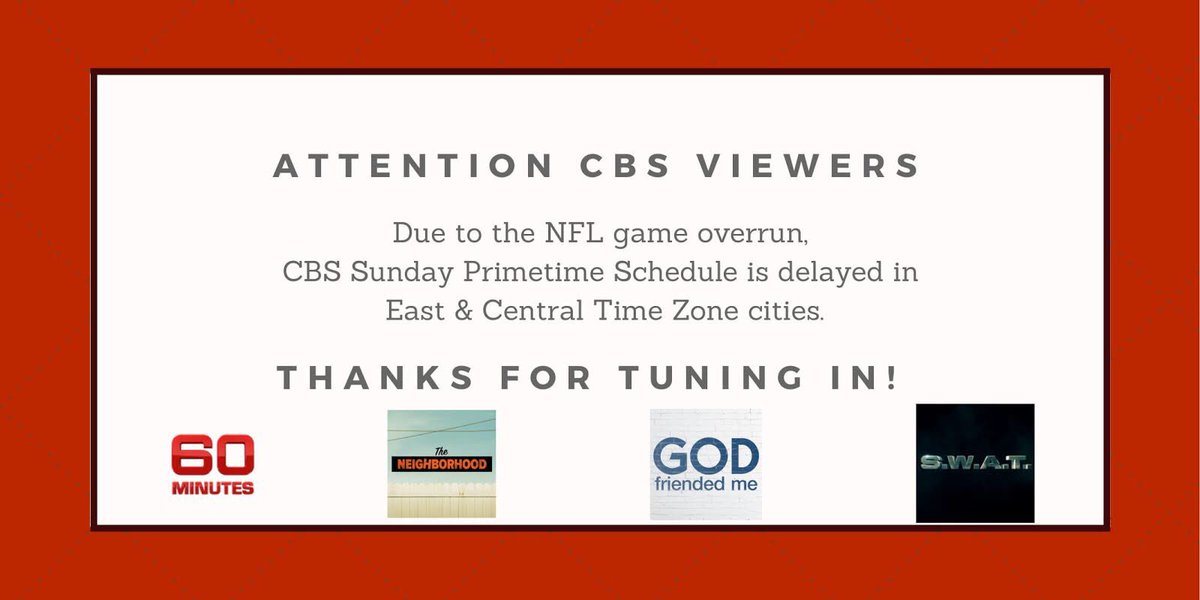 ATTENTION CBS VIEWERS

Due to the NFL game overrun, CBS Sunday Primetime Schedule is delayed in East & Central Time Zone cities.

THANKS FOR TUNING IN!

60 MINUTES

The NEIGHBORHOOD

GOD friended me

S.W.A.T.